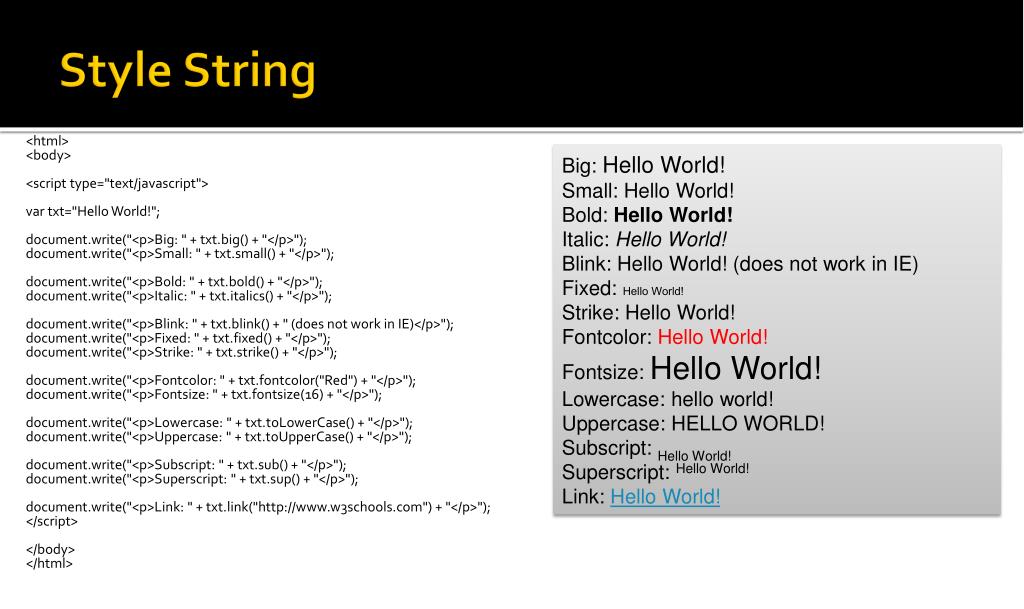 Style String

<html>
<body>

<script type="text/javascript">

var txt="Hello World!";

document.write("<p>Big: " + txt.big() + "</p>");
document.write("<p>Small: " + txt.small() + "</p>");

document.write("<p>Bold: " + txt.bold() + "</p>");
document.write("<p>Italic: " + txt.italics() + "</p>");

document.write("<p>Blink: " + txt.blink() + " (does not work in IE)</p>");
document.write("<p>Fixed: " + txt.fixed() + "</p>");
document.write("<p>Strike: " + txt.strike() + "</p>");

document.write("<p>Fontcolor: " + txt.fontcolor("Red") + "</p>");
document.write("<p>Fontsize: " + txt.fontsize(16) + "</p>");

document.write("<p>Lowercase: " + txt.toLowerCase() + "</p>");
document.write("<p>Uppercase: " + txt.toUpperCase() + "</p>");

document.write("<p>Subscript: " + txt.sub() + "</p>");
document.write("<p>Superscript: " + txt.sup() + "</p>");

document.write("<p>Link: " + txt.link("http://www.w3schools.com") + "</p>");
</script>

</body>
</html>

Big: Hello World!
Small: Hello World!
Bold: Hello World!
Italic: Hello World!
Blink: Hello World! (does not work in IE)
Fixed: Hello World!
Strike: Hello World!
Fontcolor: Hello World!
Fontsize: Hello World!
Lowercase: hello world!
Uppercase: HELLO WORLD!
Subscript: Hello World!
Superscript: Hello World!
Link: Hello World!